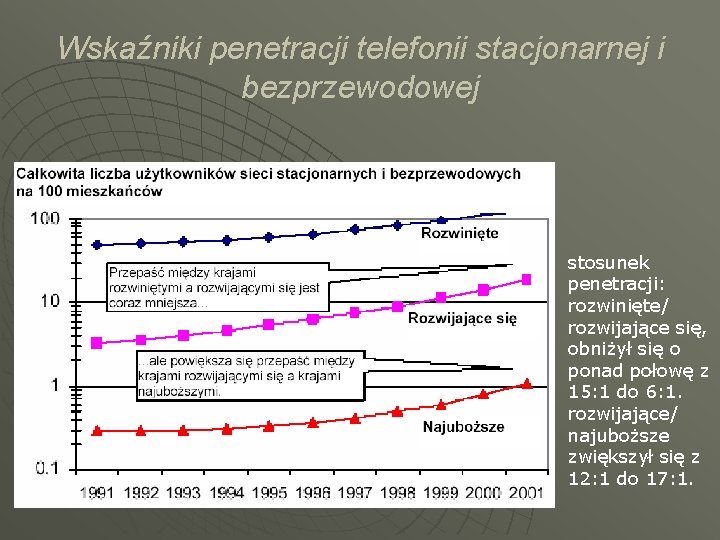 Wskaźniki penetracji telefonii stacjonarnej i bezprzewodowej

Całkowita liczba użytkowników sieci stacjonarnych i bezprzewodowych na 100 mieszkańców

100

10

1

0.1

Rozwinięte

Przepaść między krajami rozwiniętymi a rozwijającymi się jest coraz mniejsza...

Rozwijające się

...ale powiększa się przepaść między krajami rozwijającymi się a krajami najuboższymi.

Najuboższe

1991 1992 1993 1994 1995 1996 1997 1998 1999 2000 2001

stosunek penetracji: rozwinięte/ rozwijające się, obniżył się o ponad połowę z 15:1 do 6:1. rozwijające/ najuboższe zwiększył się z 12:1 do 17:1.